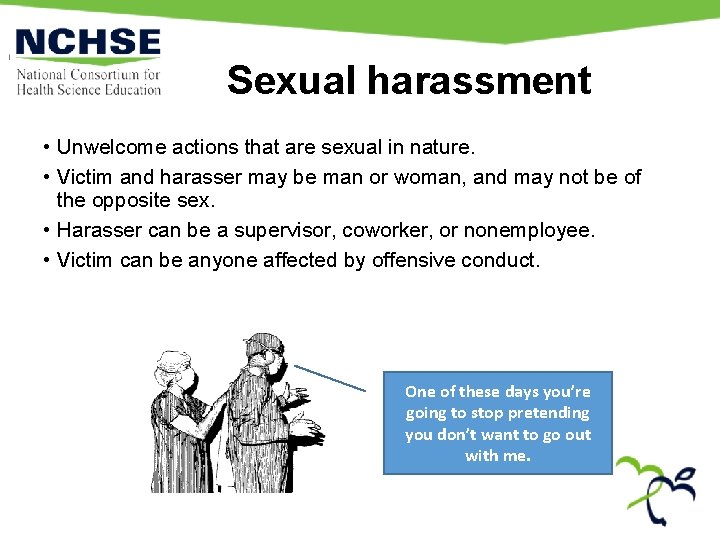 NCHSE
National Consortium for Health Science Education

Sexual harassment

• Unwelcome actions that are sexual in nature.
• Victim and harasser may be man or woman, and may not be of the opposite sex.
• Harasser can be a supervisor, coworker, or nonemployee.
• Victim can be anyone affected by offensive conduct.

One of these days you're going to stop pretending you don't want to go out with me.